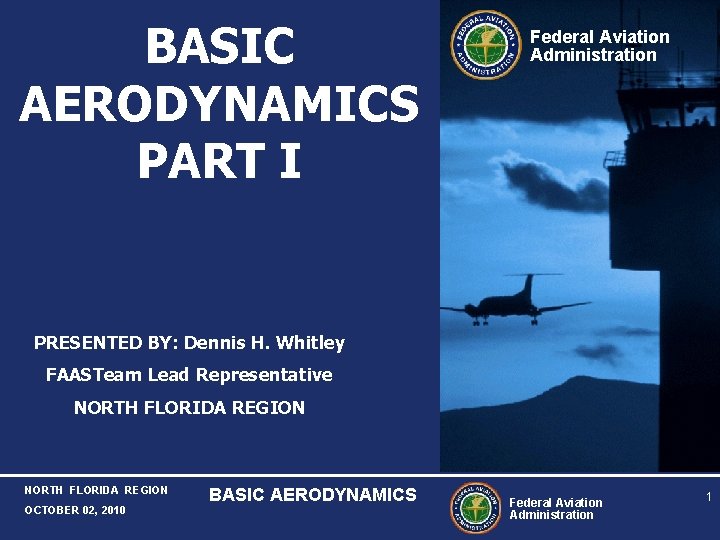 BASIC AERODYNAMICS PART I

FEDERAL AVIATION ADMINISTRATION

Federal Aviation Administration

PRESENTED BY: Dennis H. Whitley

FAASTeam Lead Representative

NORTH FLORIDA REGION

NORTH FLORIDA REGION

OCTOBER 02, 2010

BASIC AERODYNAMICS

FEDERAL AVIATION ADMINISTRATION

Federal Aviation Administration

1